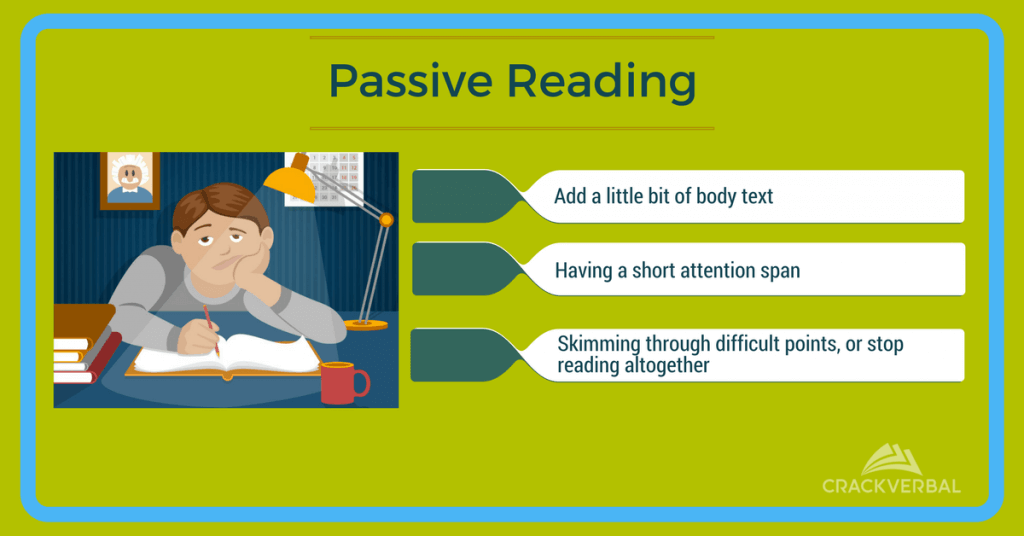 Passive Reading

Add a little bit of body text

Having a short attention span

Skimming through difficult points, or stop reading altogether

CRACKVERBAL